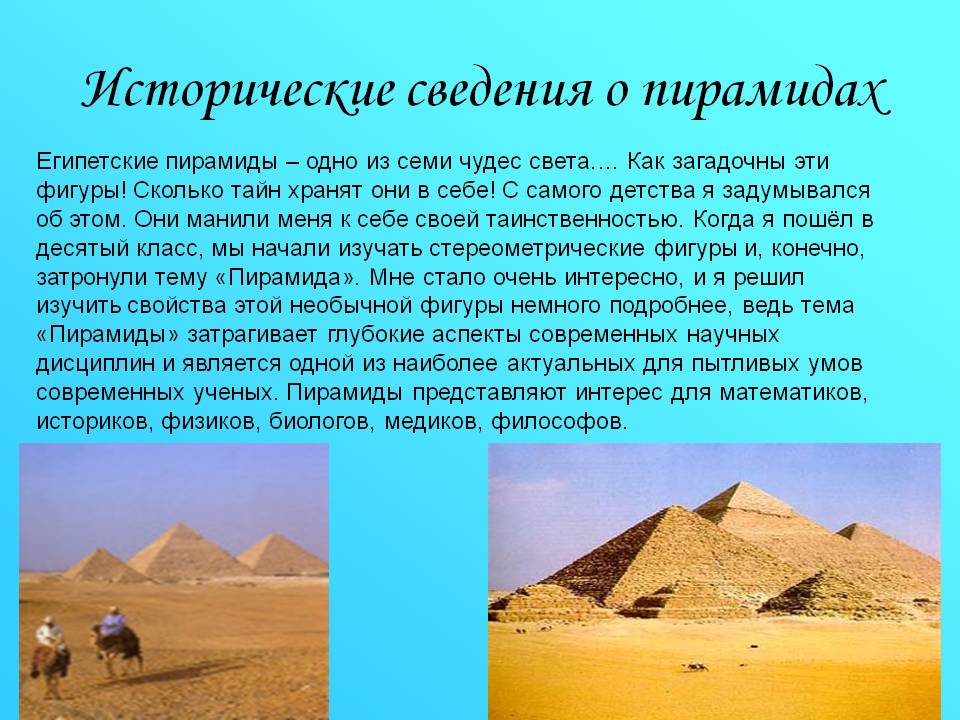 Исторические сведения о пирамидах

Египетские пирамиды – одно из семи чудес света…. Как загадочны эти фигуры! Сколько тайн хранят они в себе! С самого детства я задумывался об этом. Они манили меня к себе своей таинственностью. Когда я пошёл в десятый класс, мы начали изучать стереометрические фигуры и, конечно, затронули тему «Пирамида». Мне стало очень интересно, и я решил изучить свойства этой необычной фигуры немного подробнее, ведь тема «Пирамиды» затрагивает глубокие аспекты современных научных дисциплин и является одной из наиболее актуальных для пытливых умов современных ученых. Пирамиды представляют интерес для математиков, историков, физиков, биологов, медиков, философов.